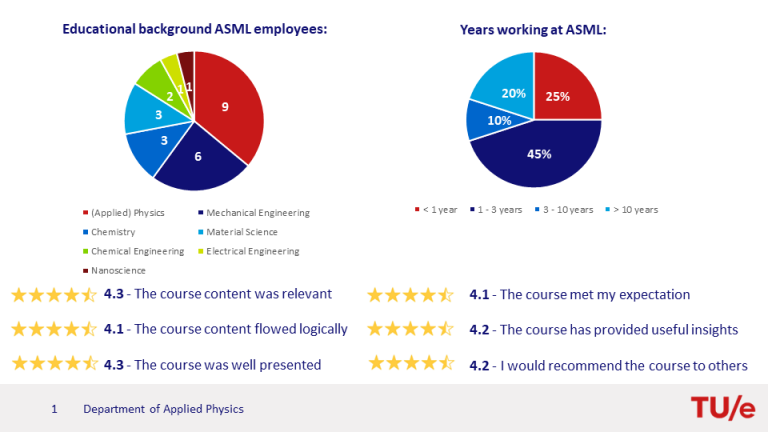 Educational background ASML employees:

9
6
3
3
2
1
1

(Applied) Physics
Mechanical Engineering
Chemistry
Material Science
Chemical Engineering
Electrical Engineering
Nanoscience

Years working at ASML:

25%
45%
10%
20%

< 1 year
1 - 3 years
3 - 10 years
> 10 years

4.3 - The course content was relevant

4.1 - The course content flowed logically

4.3 - The course was well presented

4.1 - The course met my expectation

4.2 - The course has provided useful insights

4.2 - I would recommend the course to others

1 Department of Applied Physics

TU/e